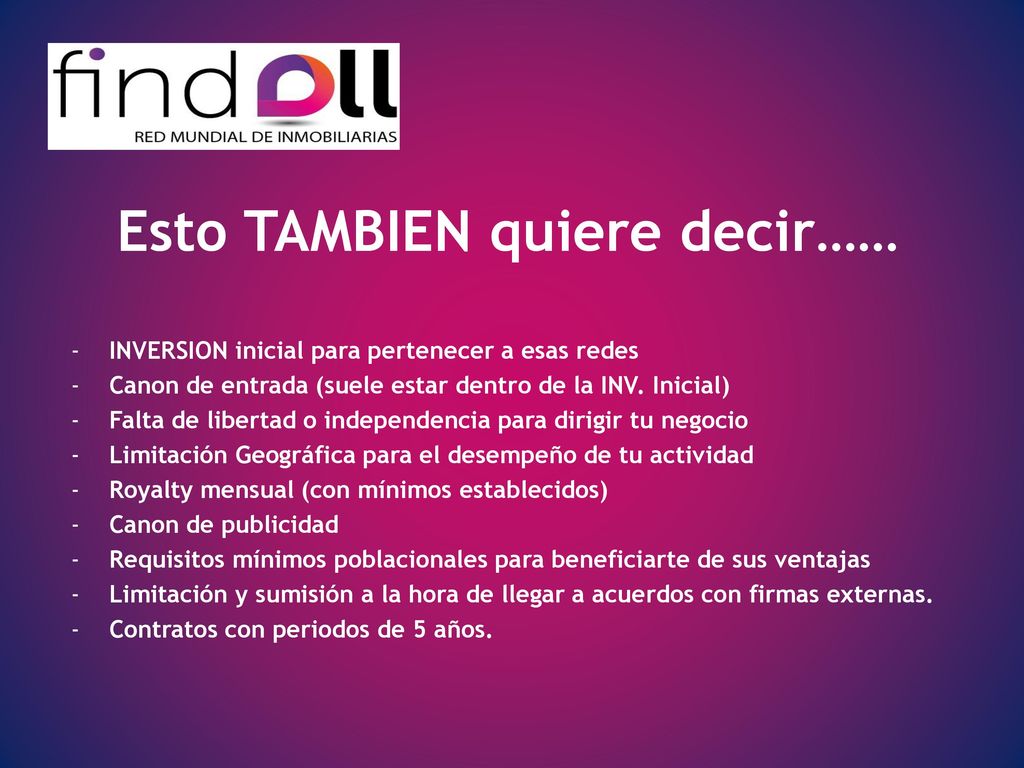 findall
RED MUNDIAL DE INMOBILIARIAS

Esto TAMBIEN quiere decir……

- INVERSION inicial para pertenecer a esas redes
- Canon de entrada (suele estar dentro de la INV. Inicial)
- Falta de libertad o independencia para dirigir tu negocio
- Limitación Geográfica para el desempeño de tu actividad
- Royalty mensual (con mínimos establecidos)
- Canon de publicidad
- Requisitos mínimos poblacionales para beneficiarte de sus ventajas
- Limitación y sumisión a la hora de llegar a acuerdos con firmas externas.
- Contratos con periodos de 5 años.